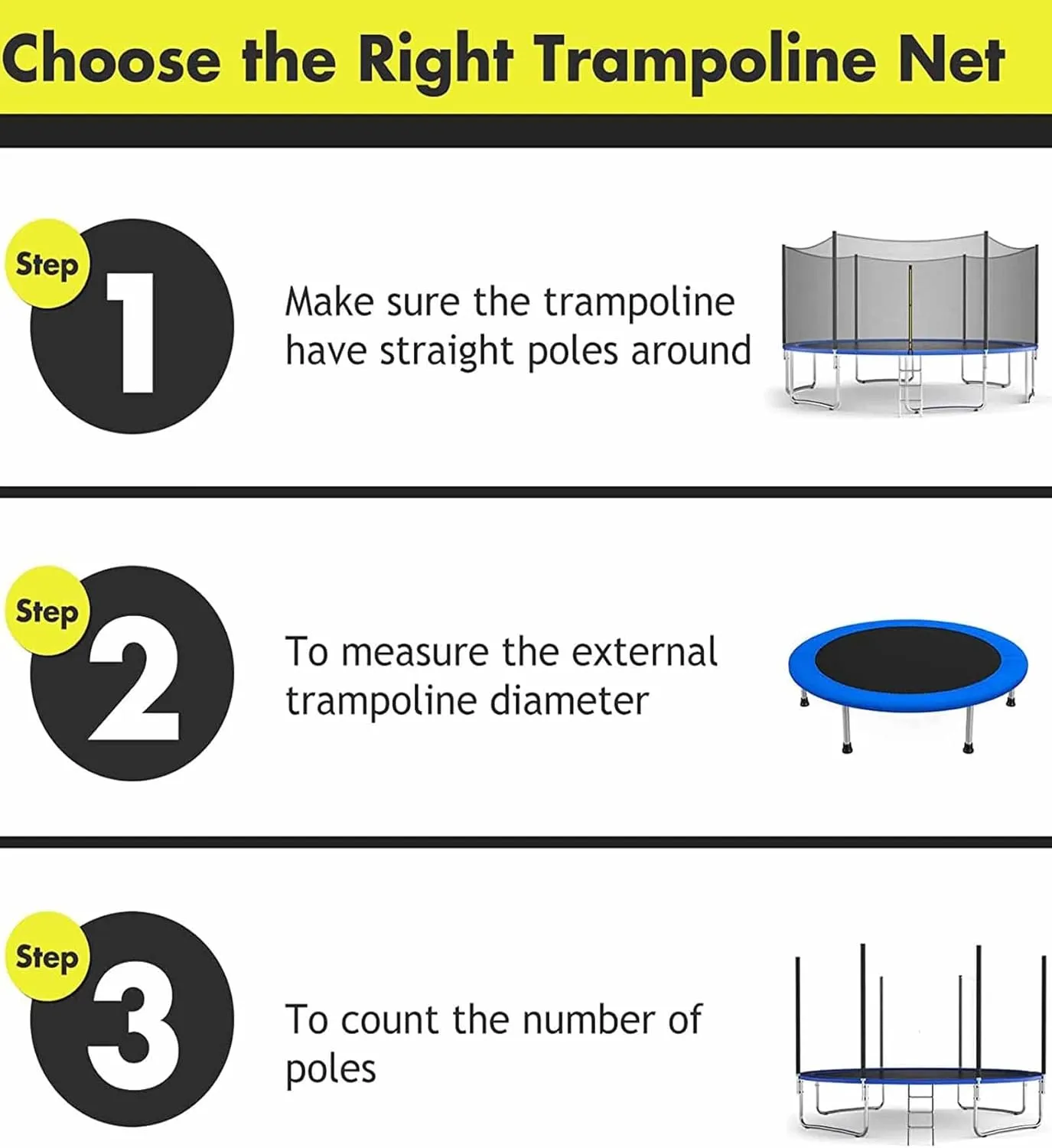 Choose the Right Trampoline Net

Step 1

Make sure the trampoline have straight poles around

Step 2

To measure the external trampoline diameter

Step 3

To count the number of poles